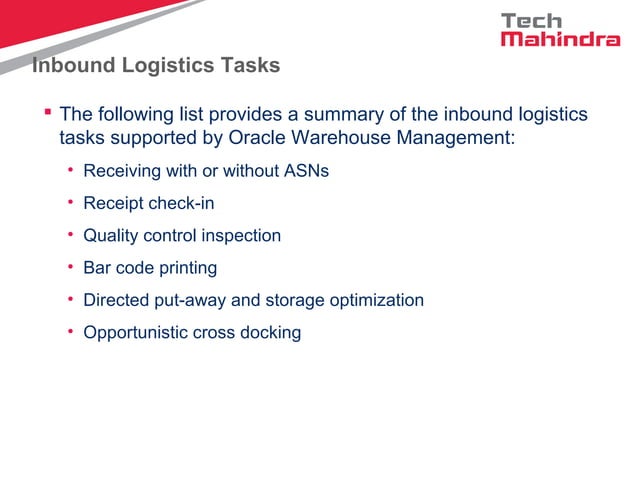 Tech Mahindra

Inbound Logistics Tasks

▪ The following list provides a summary of the inbound logistics tasks supported by Oracle Warehouse Management:

• Receiving with or without ASNs

• Receipt check-in

• Quality control inspection

• Bar code printing

• Directed put-away and storage optimization

• Opportunistic cross docking